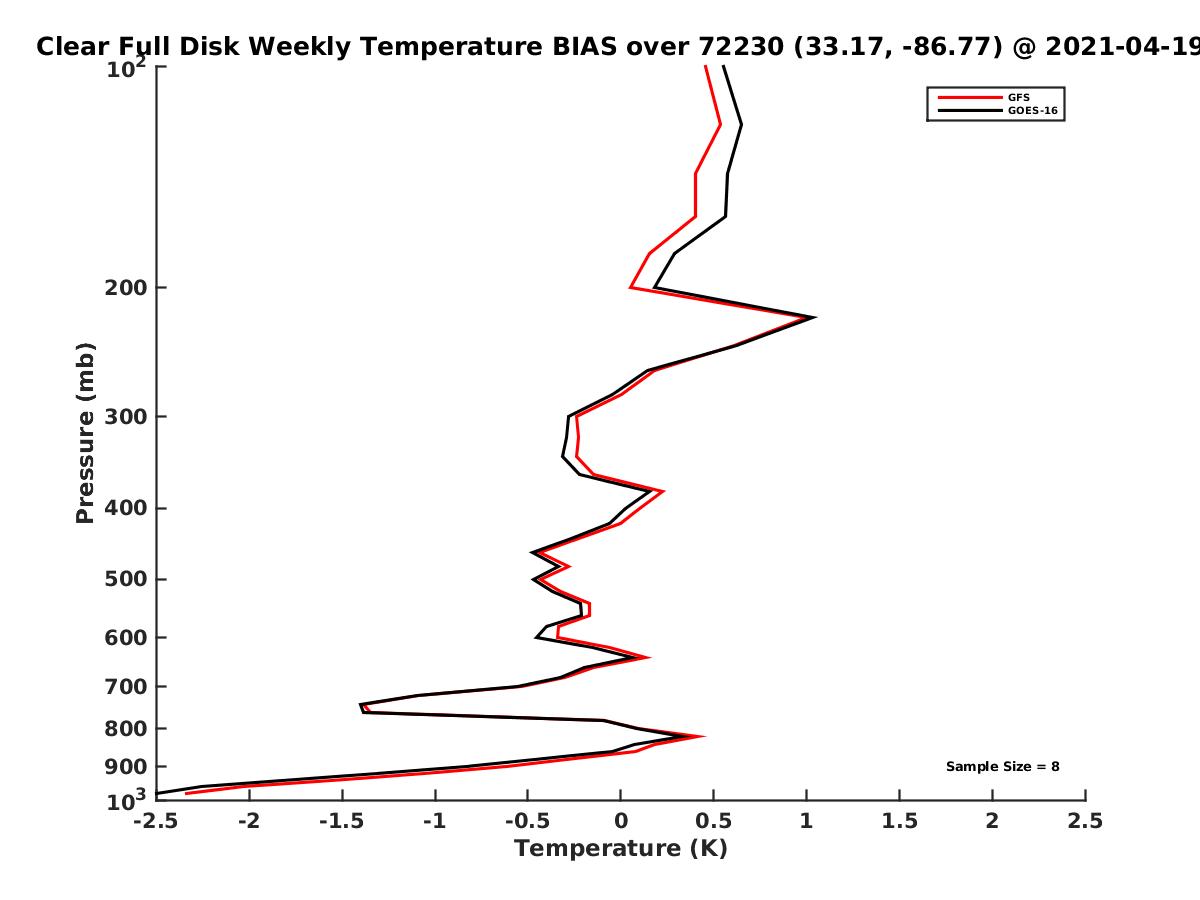 Clear Full Disk Weekly Temperature BIAS over 72230 (33.17, -86.77) @ 2021-04-19

GFS
GOES-16

Pressure (mb)

$10^2$
200
300
400
500
600
700
800
900
$10^3$

Sample Size = 8

-2.5
-2
-1.5
-1
-0.5
0
0.5
1
1.5
2
2.5

Temperature (K)